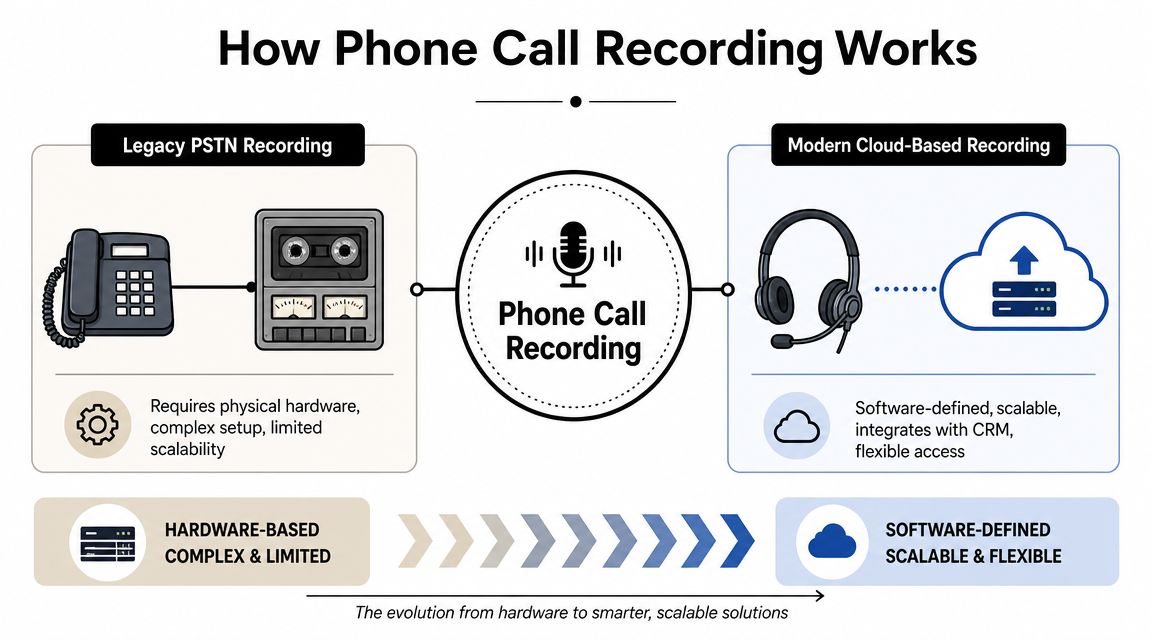 How Phone Call Recording Works

Legacy PSTN Recording

Requires physical hardware, complex setup, limited scalability

Phone Call Recording

Modern Cloud-Based Recording

Software-defined, scalable, integrates with CRM, flexible access

HARDWARE-BASED
COMPLEX & LIMITED

SOFTWARE-DEFINED
SCALABLE & FLEXIBLE

The evolution from hardware to smarter, scalable solutions